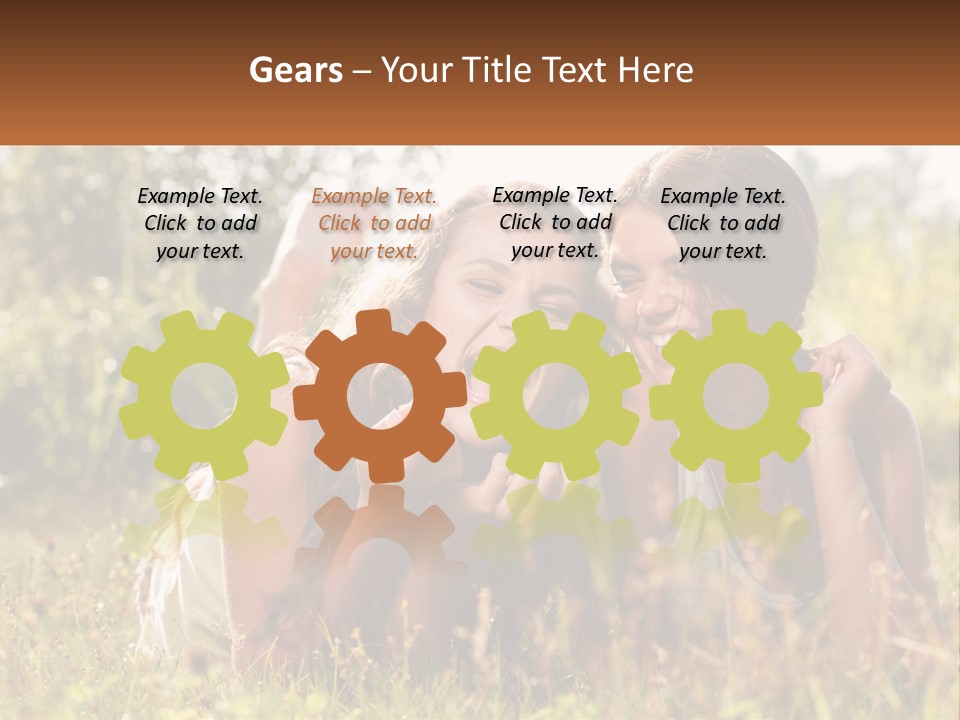 Gears – Your Title Text Here

Example Text. Click to add your text.

Example Text. Click to add your text.

Example Text. Click to add your text.

Example Text. Click to add your text.